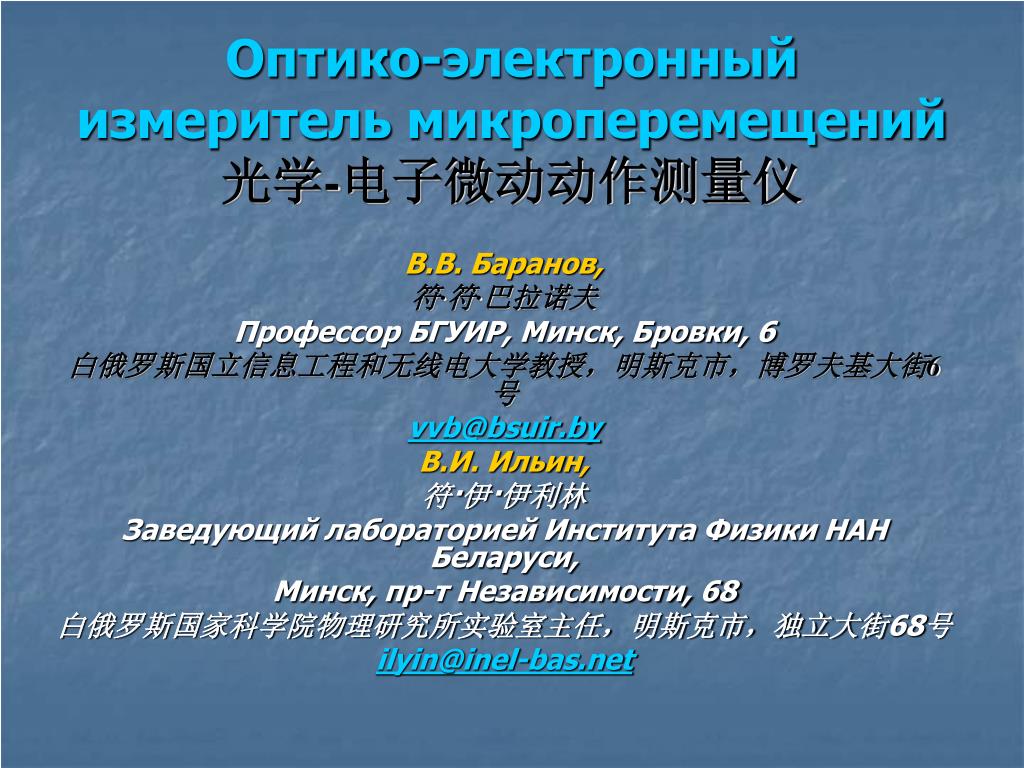 Оптико-электронный измеритель микроперемещений
光学-电子微动动作测量仪

В.В. Баранов,
符·符·巴拉诺夫
Профессор БГУИР, Минск, Бровки, 6
白俄罗斯国立信息工程和无线电大学教授，明斯克市，博罗夫基大街6号
vvb@bsuir.by
В.И. Ильин,
符·伊·伊利林
Заведующий лабораторией Института Физики НАН Беларуси,
Минск, пр-т Независимости, 68
白俄罗斯国家科学院物理研究所实验室主任，明斯克市，独立大街68号
ilyin@inel-bas.net